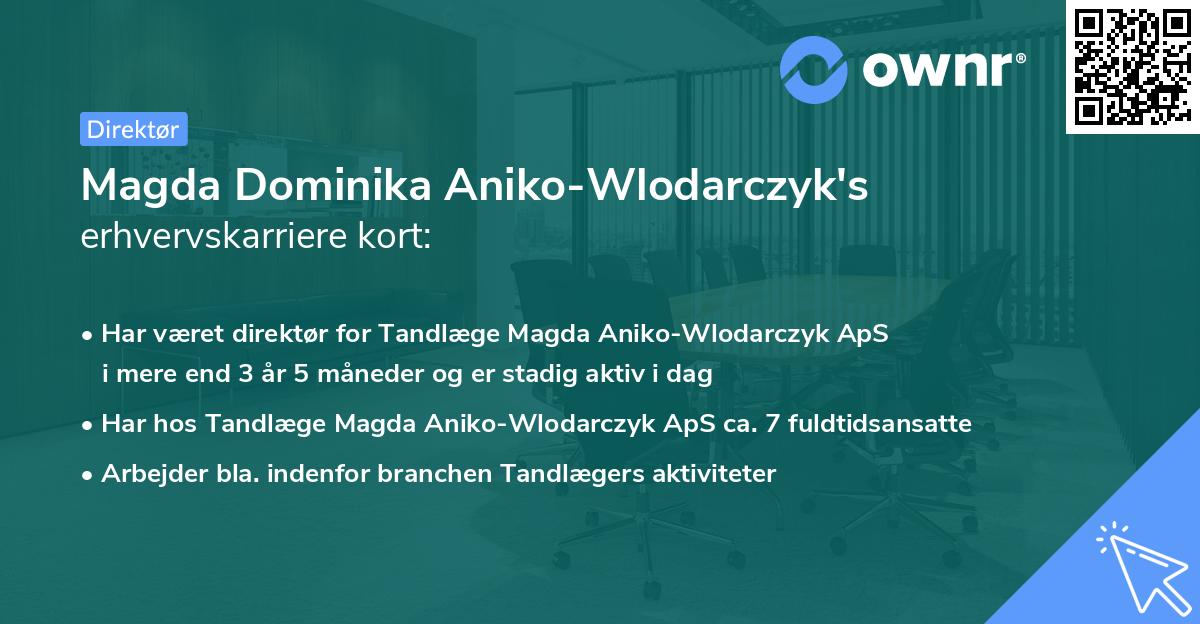 ownr®

Direktør

Magda Dominika Aniko-Wlodarczyk's erhvervskarriere kort:

• Har været direktør for Tandlæge Magda Aniko-Wlodarczyk ApS i mere end 3 år 5 måneder og er stadig aktiv i dag

• Har hos Tandlæge Magda Aniko-Wlodarczyk ApS ca. 7 fuldtidsansatte

• Arbejder bla. indenfor branchen Tandlægers aktiviteter